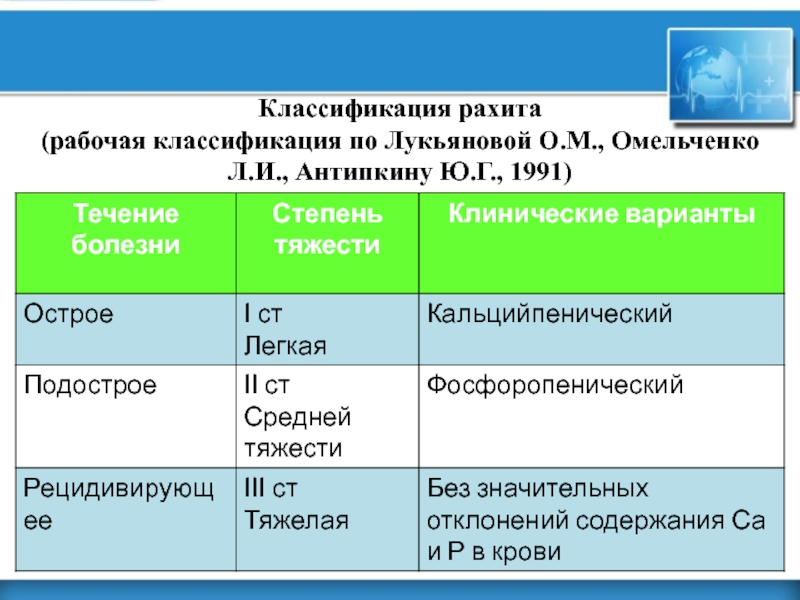 Классификация рахита
(рабочая классификация по Лукьяновой О.М., Омельченко Л.И., Антипкину Ю.Г., 1991)

| Течение болезни | Степень тяжести | Клинические варианты |
|---|---|---|
| Острое | I ст Легкая | Кальцийпенический |
| Подострое | II ст Средней тяжести | Фосфоропенический |
| Рецидивирующее | III ст Тяжелая | Без значительных отклонений содержания Са и Р в крови |